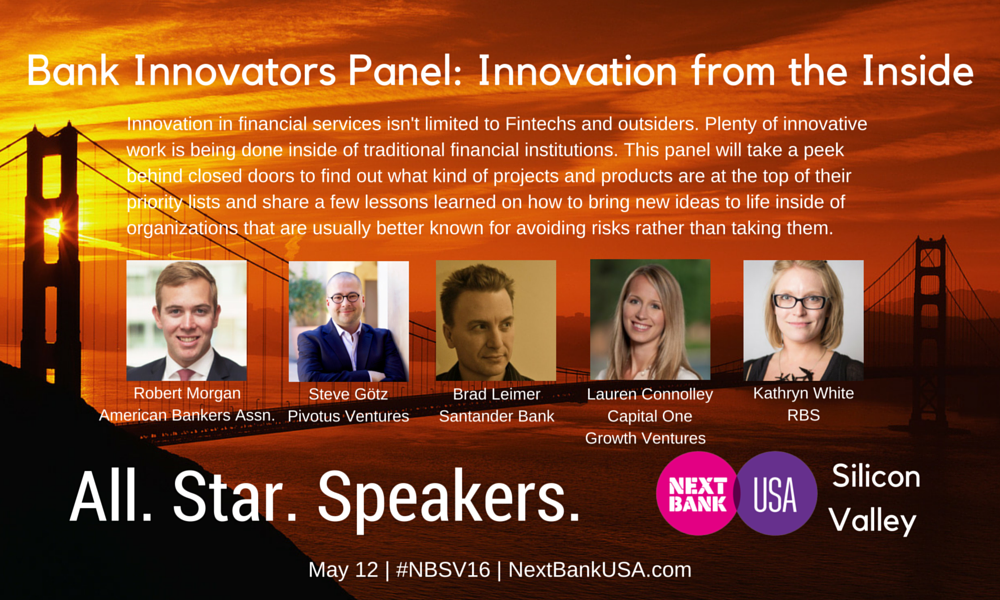 Bank Innovators Panel: Innovation from the Inside

Innovation in financial services isn't limited to Fintechs and outsiders. Plenty of innovative work is being done inside of traditional financial institutions. This panel will take a peek behind closed doors to find out what kind of projects and products are at the top of their priority lists and share a few lessons learned on how to bring new ideas to life inside of organizations that are usually better known for avoiding risks rather than taking them.

Robert Morgan
American Bankers Assn.

Steve Götz
Pivotus Ventures

Brad Leimer
Santander Bank

Lauren Connolley
Capital One
Growth Ventures

Kathryn White
RBS

All. Star. Speakers.

NEXT BANK USA Silicon Valley

May 12 | #NBSV16 | NextBankUSA.com